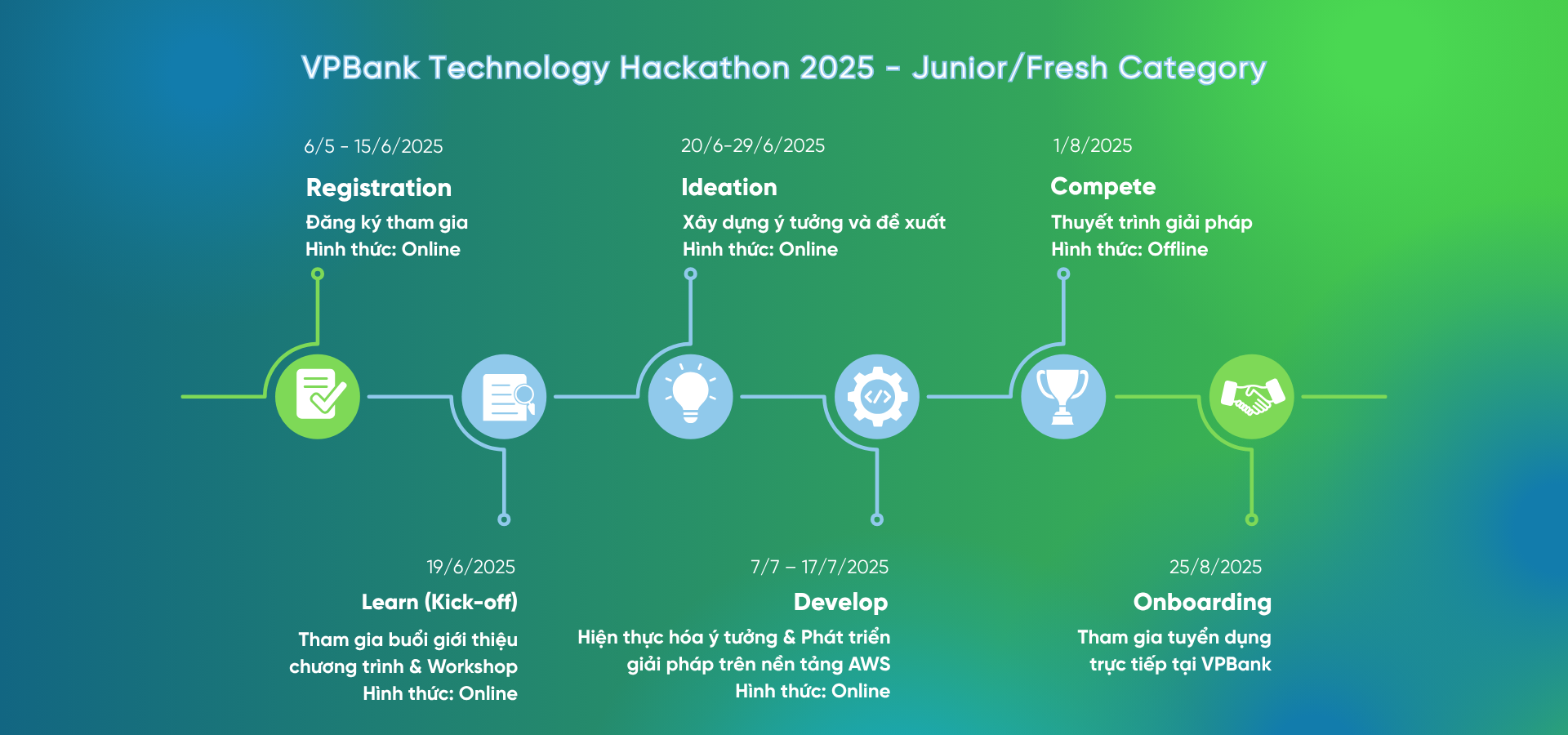 VPBank Technology Hackathon 2025 - Junior/Fresh Category

6/5 - 15/6/2025

Registration

Đăng ký tham gia
Hình thức: Online

20/6-29/6/2025

Ideation

Xây dựng ý tưởng và đề xuất
Hình thức: Online

1/8/2025

Compete

Thuyết trình giải pháp
Hình thức: Offline

19/6/2025

Learn (Kick-off)

Tham gia buổi giới thiệu chương trình & Workshop
Hình thức: Online

7/7 – 17/7/2025

Develop

Hiện thực hóa ý tưởng & Phát triển giải pháp trên nền tảng AWS
Hình thức: Online

25/8/2025

Onboarding

Tham gia tuyển dụng trực tiếp tại VPBank